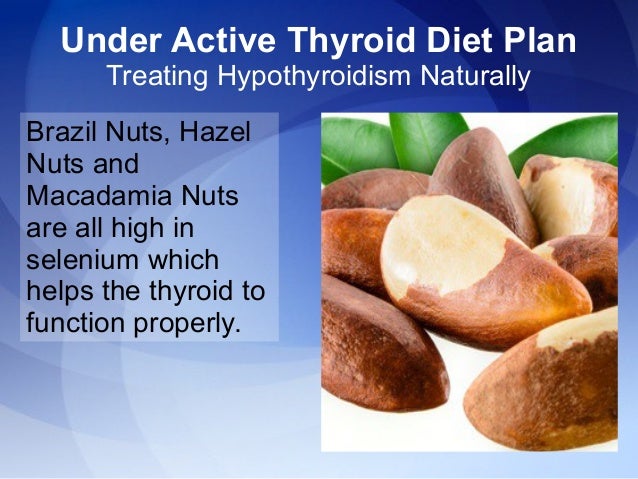 Under Active Thyroid Diet Plan
Treating Hypothyroidism Naturally

Brazil Nuts, Hazel Nuts and Macadamia Nuts are all high in selenium which helps the thyroid to function properly.